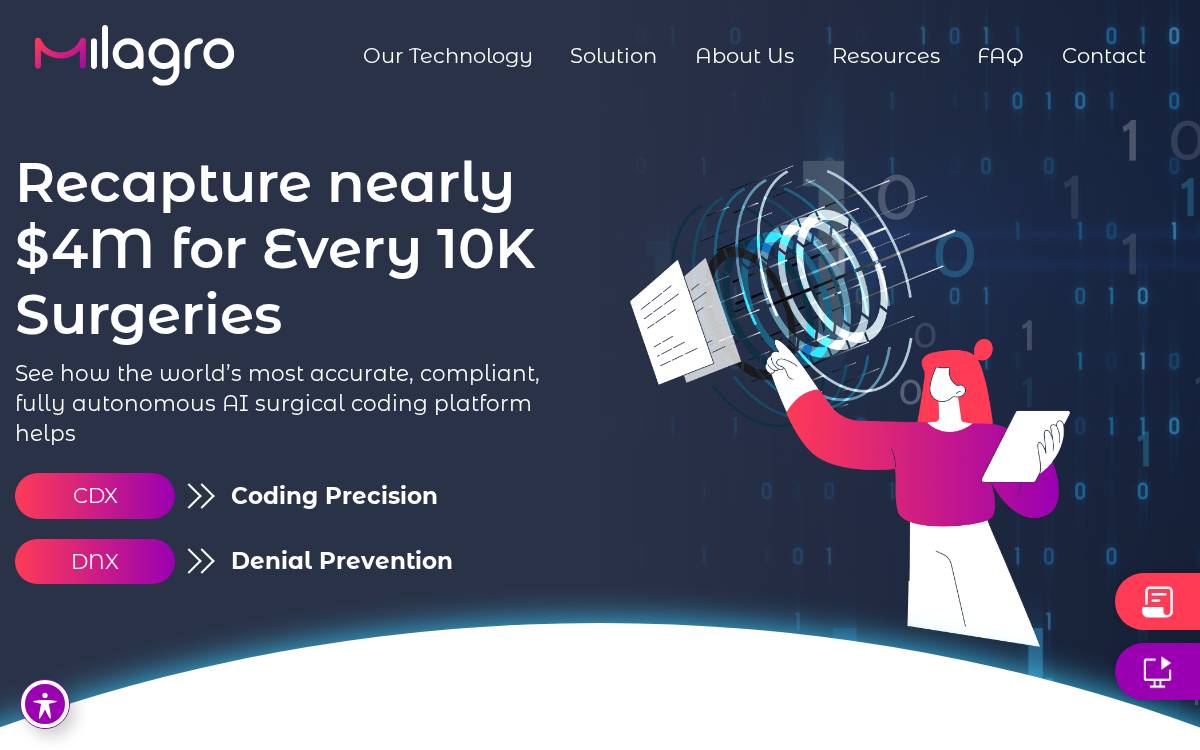 milagro

Our Technology Solution About Us Resources FAQ Contact

Recapture nearly $4M for Every 10K Surgeries

See how the world's most accurate, compliant, fully autonomous AI surgical coding platform helps

CDX Coding Precision

DNX Denial Prevention